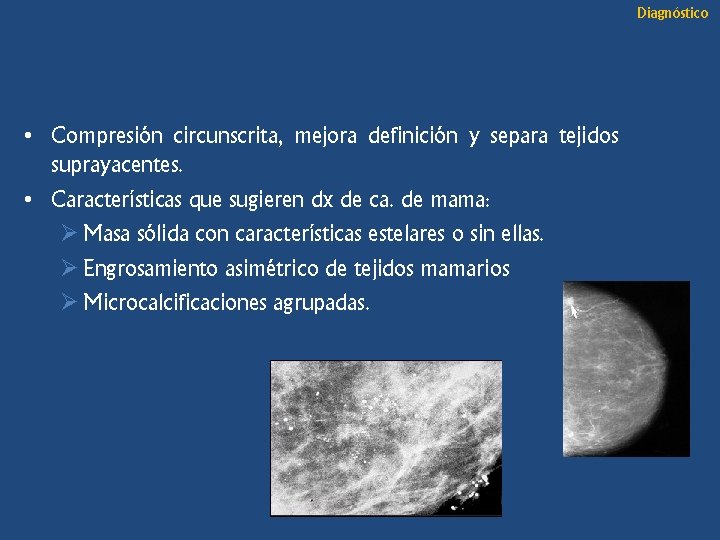 Diagnóstico

• Compresión circunscrita, mejora definición y separa tejidos suprayacentes.

• Características que sugieren dx de ca. de mama:
➢ Masa sólida con características estelares o sin ellas.
➢ Engrosamiento asimétrico de tejidos mamarios
➢ Microcalcificaciones agrupadas.